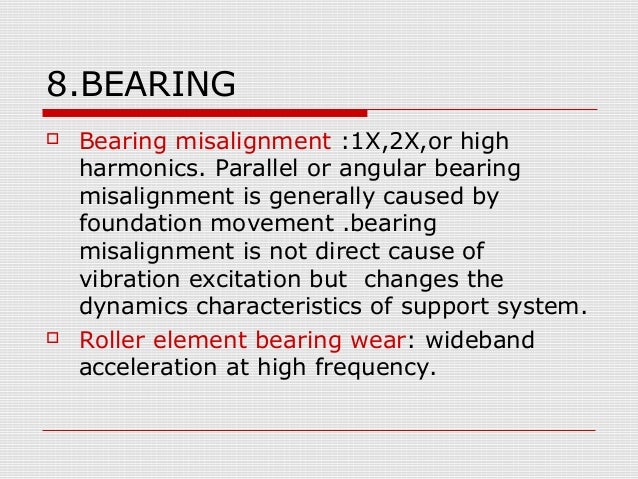 8.BEARING

Bearing misalignment :1X,2X,or high harmonics. Parallel or angular bearing misalignment is generally caused by foundation movement .bearing misalignment is not direct cause of vibration excitation but changes the dynamics characteristics of support system.

Roller element bearing wear: wideband acceleration at high frequency.